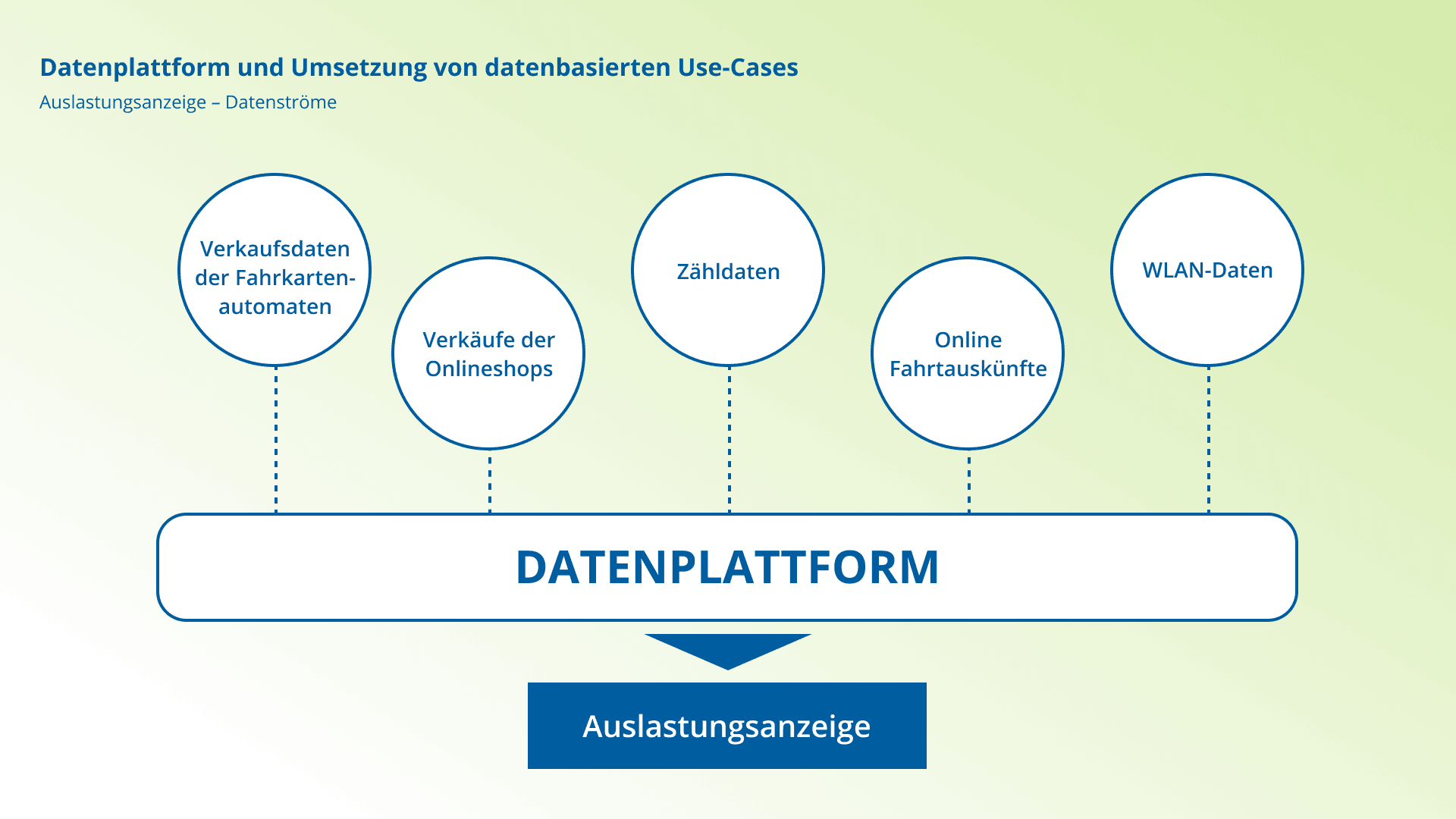 Datenplattform und Umsetzung von datenbasierten Use-Cases
Auslastungsanzeige – Datenströme

Verkaufsdaten der Fahrkartenautomaten

Verkäufe der Onlineshops

Zähldaten

Online Fahrtauskünfte

WLAN-Daten

DATENPLATTFORM

Auslastungsanzeige